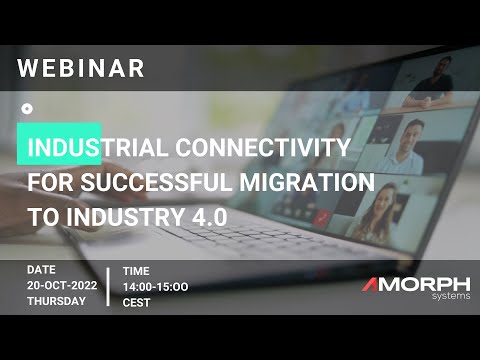 WEBINAR

INDUSTRIAL CONNECTIVITY FOR SUCCESSFUL MIGRATION TO INDUSTRY 4.0

DATE
20-OCT-2022
THURSDAY

TIME
14:00-15:00
CEST

AMORPH
systems